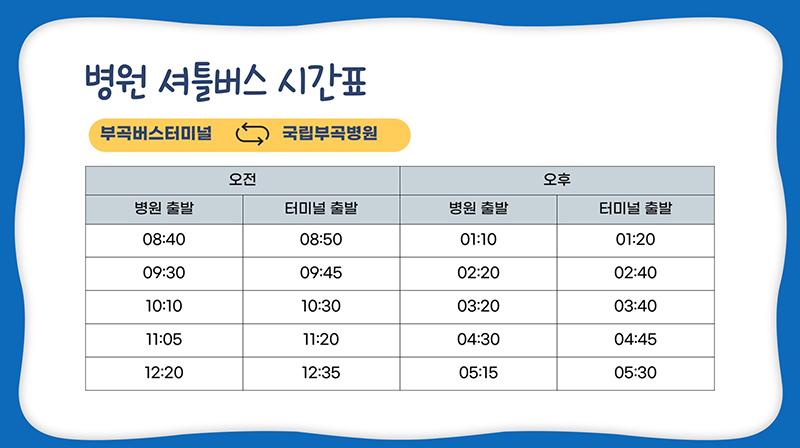 병원 셔틀버스 시간표

부곡버스터미널 국립부곡병원

| 오전 | | 오후 | |
|---|---|---|---|
| 병원 출발 | 터미널 출발 | 병원 출발 | 터미널 출발 |
| 08:40 | 08:50 | 01:10 | 01:20 |
| 09:30 | 09:45 | 02:20 | 02:40 |
| 10:10 | 10:30 | 03:20 | 03:40 |
| 11:05 | 11:20 | 04:30 | 04:45 |
| 12:20 | 12:35 | 05:15 | 05:30 |